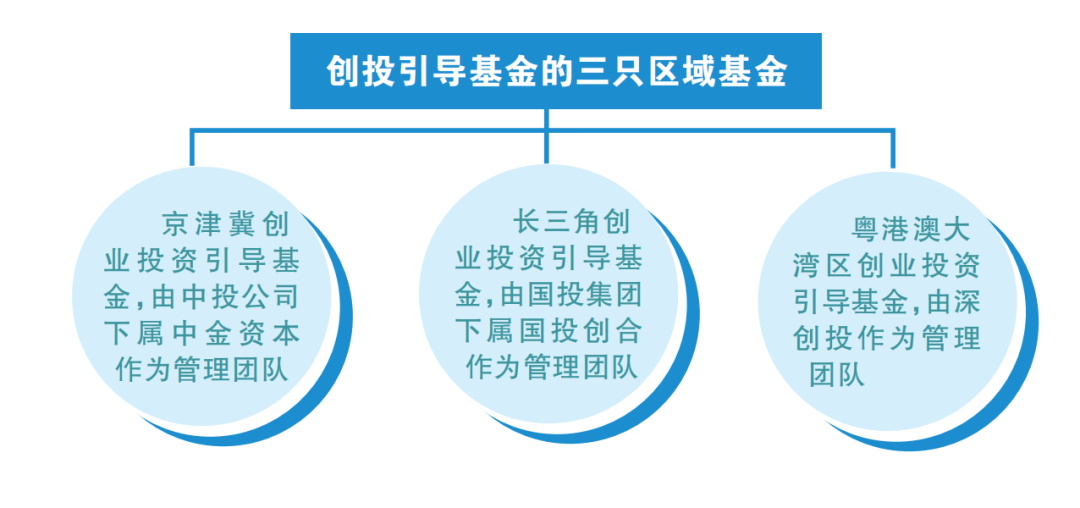 创投引导基金的三只区域基金

京津冀创业投资引导基金，由中投公司下属中金资本作为管理团队

长三角创业投资引导基金，由国投集团下属国投创合作为管理团队

粤港澳大湾区创业投资引导基金，由深创投作为管理团队